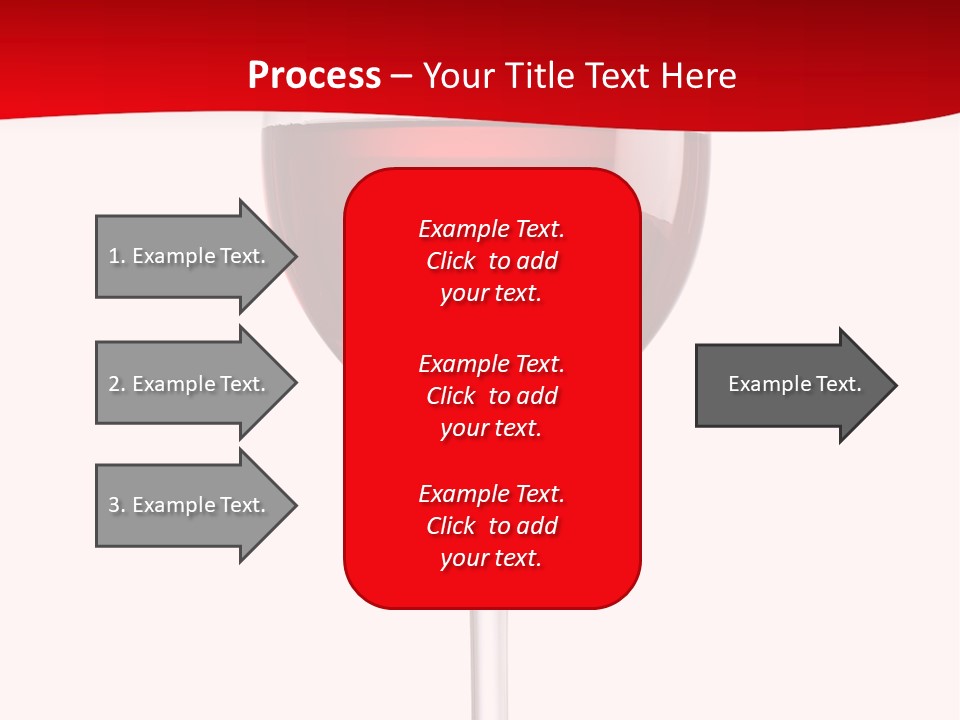 Process – Your Title Text Here

1. Example Text.

2. Example Text.

3. Example Text.

Example Text. Click to add your text.

Example Text. Click to add your text.

Example Text. Click to add your text.

Example Text.